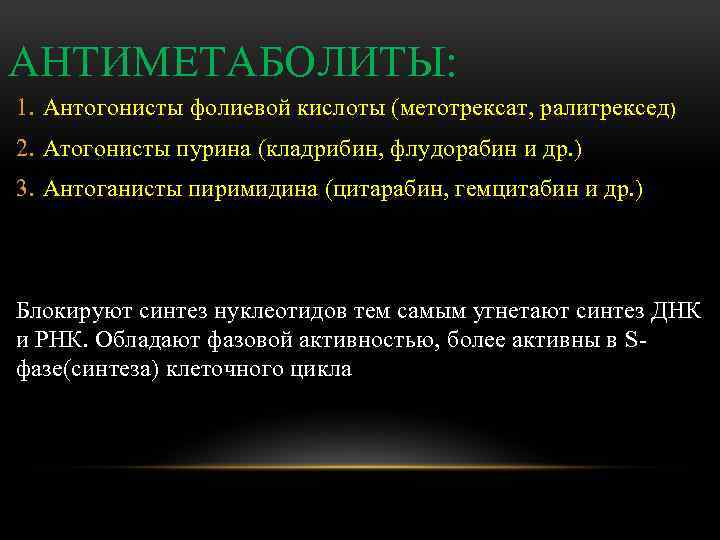 АНТИМЕТАБОЛИТЫ:

1. Антогонисты фолиевой кислоты (метотрексат, ралитрексед)
2. Атогонисты пурина (кладрибин, флудорабин и др.)
3. Антоганисты пиримидина (цитарабин, гемцитабин и др.)

Блокируют синтез нуклеотидов тем самым угнетают синтез ДНК и РНК. Обладают фазовой активностью, более активны в S-фазе(синтеза) клеточного цикла